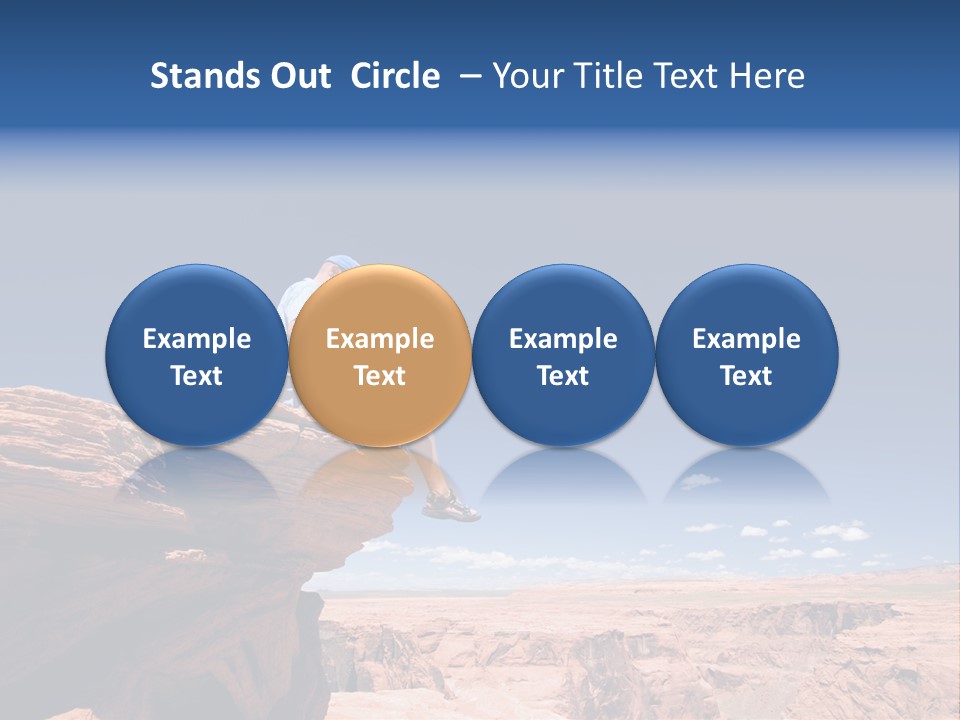 Stands Out Circle – Your Title Text Here

Example Text

Example Text

Example Text

Example Text